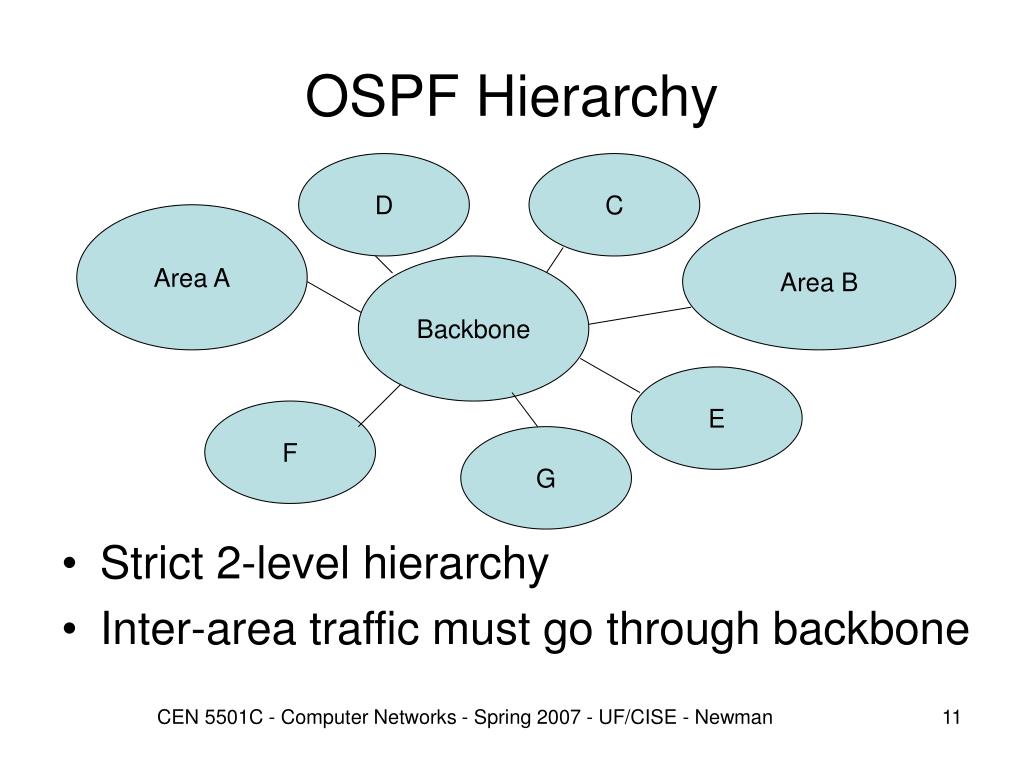 OSPF Hierarchy

D

C

Area A

Area B

Backbone

E

F

G

• Strict 2-level hierarchy
• Inter-area traffic must go through backbone

CEN 5501C - Computer Networks - Spring 2007 - UF/CISE - Newman

11